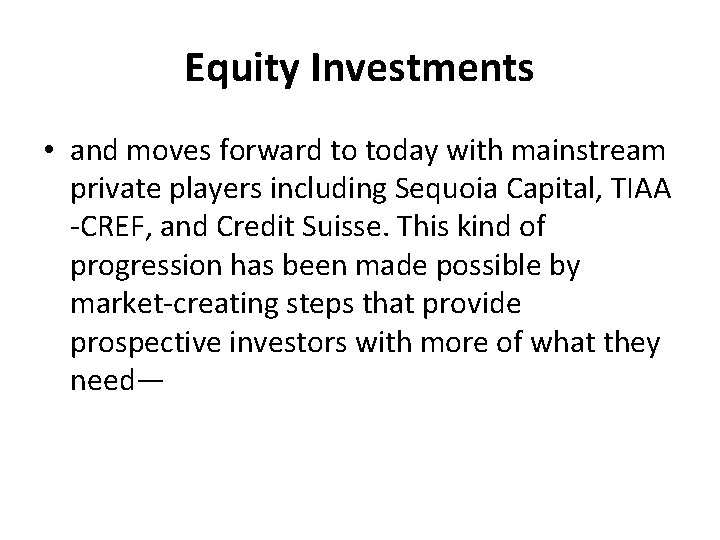 Equity Investments

• and moves forward to today with mainstream private players including Sequoia Capital, TIAA -CREF, and Credit Suisse. This kind of progression has been made possible by market-creating steps that provide prospective investors with more of what they need—